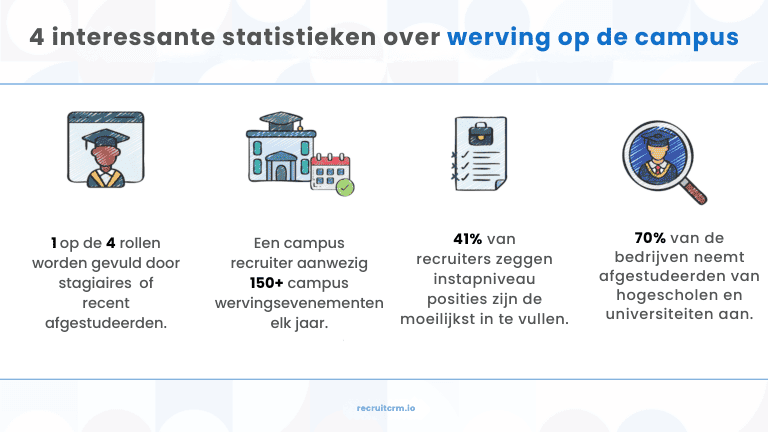 4 interessante statistieken over werving op de campus

1 op de 4 rollen worden gevuld door stagiaires of recent afgestudeerden.

Een campus recruiter aanwezig 150+ campus wervingsevenementen elk jaar.

41% van recruiters zeggen instapniveau posities zijn de moeilijkst in te vullen.

70% van de bedrijven neemt afgestudeerden van hogescholen en universiteiten aan.

recruitcrm.io